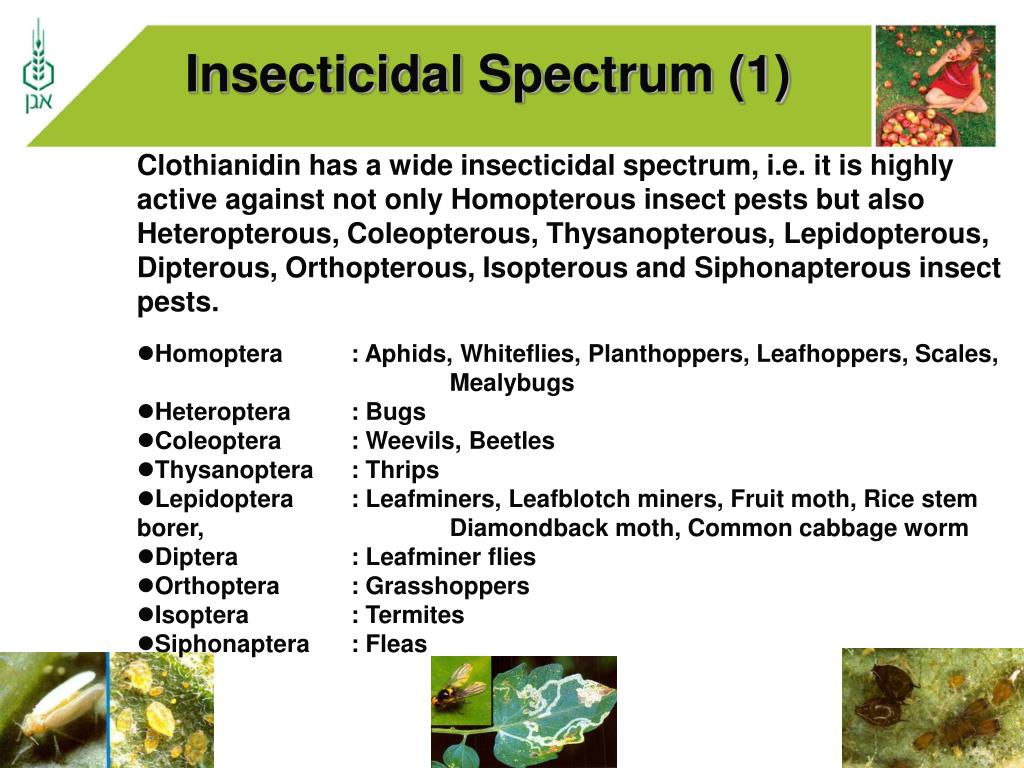 אגן

Insecticidal Spectrum (1)

Clothianidin has a wide insecticidal spectrum, i.e. it is highly active against not only Homopterous insect pests but also Heteropterous, Coleopterous, Thysanopterous, Lepidopterous, Dipterous, Orthopterous, Isopterous and Siphonapterous insect pests.

●Homoptera : Aphids, Whiteflies, Planthoppers, Leafhoppers, Scales, Mealybugs
●Heteroptera : Bugs
●Coleoptera : Weevils, Beetles
●Thysanoptera : Thrips
●Lepidoptera : Leafminers, Leafblotch miners, Fruit moth, Rice stem borer, Diamondback moth, Common cabbage worm
●Diptera : Leafminer flies
●Orthoptera : Grasshoppers
●Isoptera : Termites
●Siphonaptera : Fleas